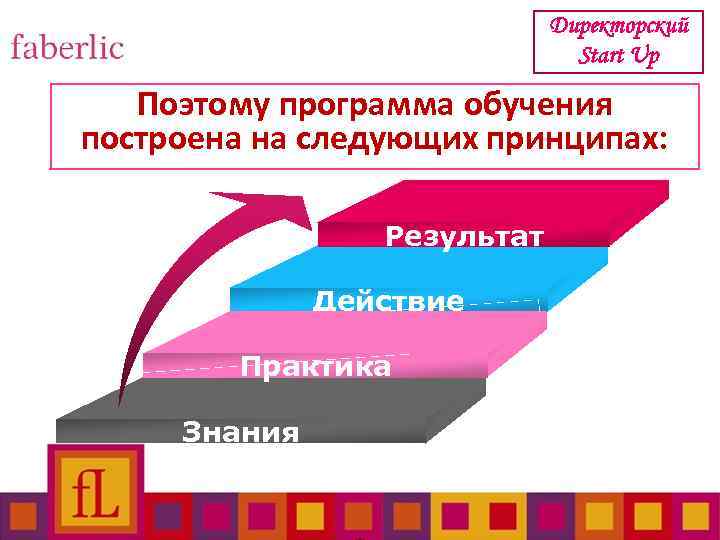 faberlic

Директорский Start Up

Поэтому программа обучения построена на следующих принципах:

Результат

Действие

Практика

Знания

fL